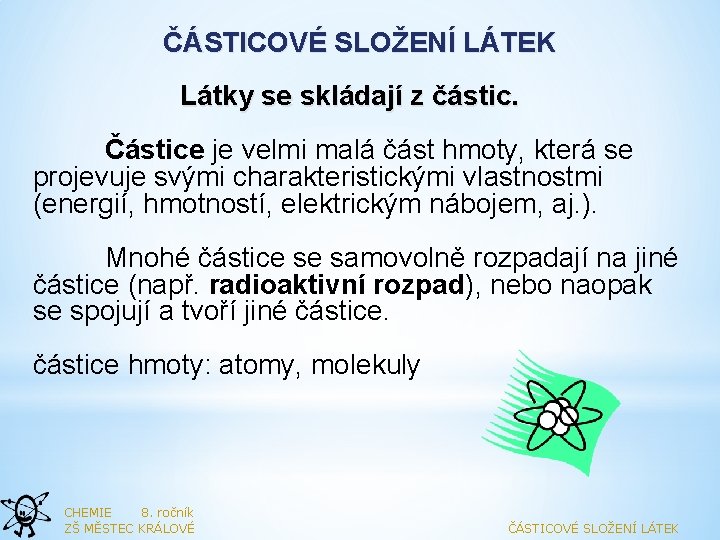 ČÁSTICOVÉ SLOŽENÍ LÁTEK

Látky se skládají z částic.

Částice je velmi malá část hmoty, která se projevuje svými charakteristickými vlastnostmi (energií, hmotností, elektrickým nábojem, aj.).

Mnohé částice se samovolně rozpadají na jiné částice (např. radioaktivní rozpad), nebo naopak se spojují a tvoří jiné částice.

částice hmoty: atomy, molekuly

CHEMIE 8. ročník
ZŠ MĚSTEC KRÁLOVÉ

ČÁSTICOVÉ SLOŽENÍ LÁTEK